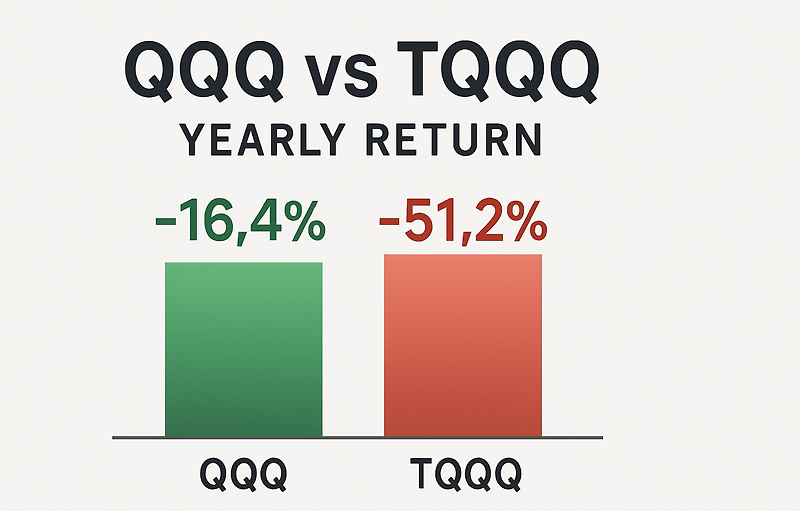 QQQ vs TQQQ
YEARLY RETURN

-16,4%
-51,2%

QQQ
TQQQ